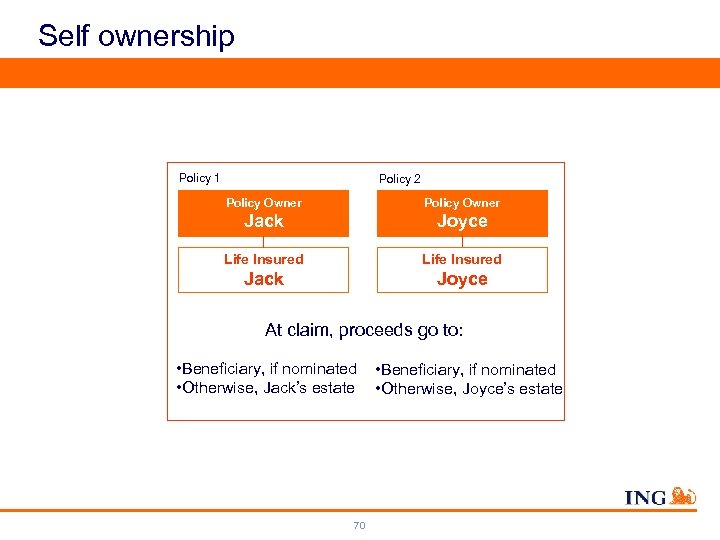 Self ownership

Policy 1

Policy Owner
Jack

Life Insured
Jack

Policy 2

Policy Owner
Joyce

Life Insured
Joyce

At claim, proceeds go to:

•Beneficiary, if nominated
•Otherwise, Jack's estate

•Beneficiary, if nominated
•Otherwise, Joyce's estate

ING

70